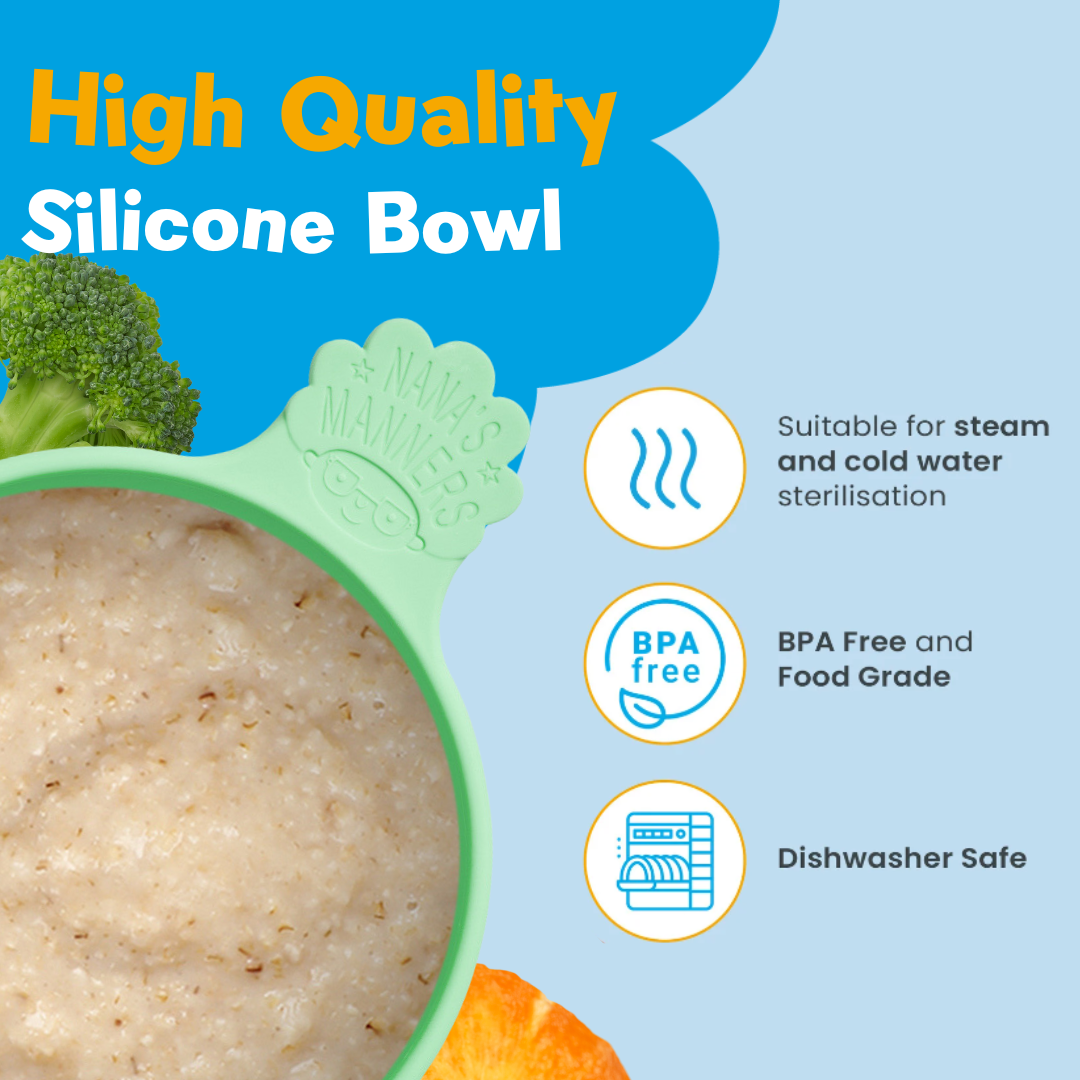 High Quality
Silicone Bowl

NANA'S MANNERS

Suitable for steam and cold water sterilisation

BPA free

BPA Free and Food Grade

Dishwasher Safe